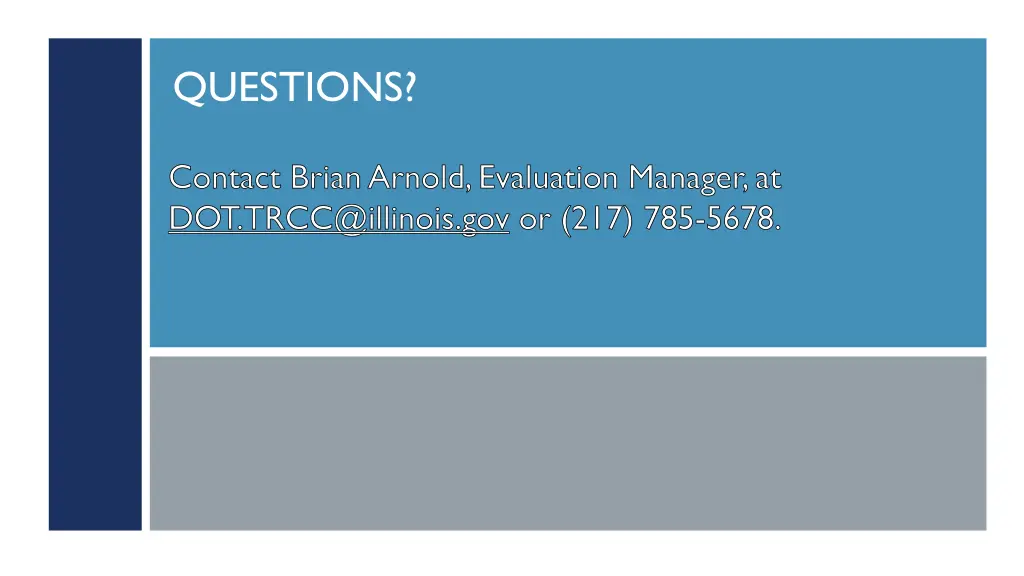 QUESTIONS?

Contact Brian Arnold, Evaluation Manager, at DOT.TRCC@illinois.gov or (217) 785-5678.